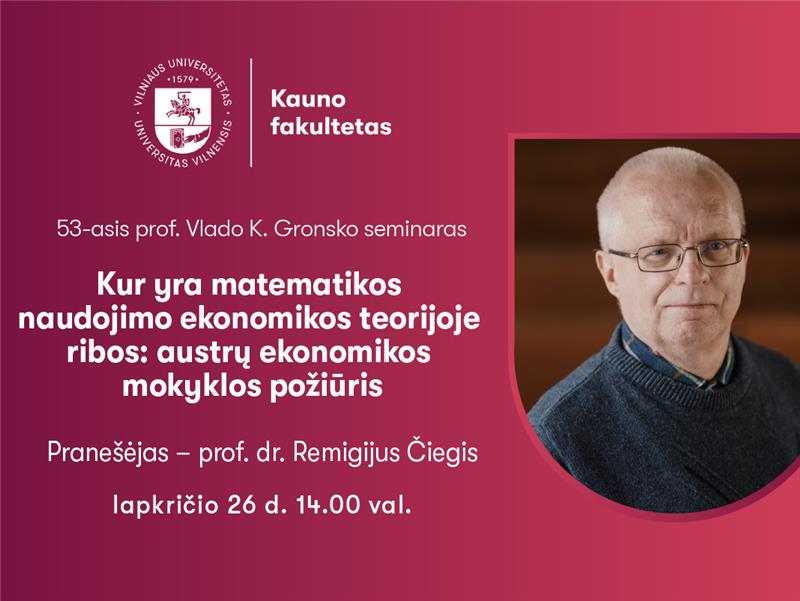 VILNIAUS UNIVERSITETAS
· 1579 ·
UNIVERSITAS VILNENSIS

Kauno fakultetas

53-asis prof. Vlado K. Gronsko seminaras

Kur yra matematikos naudojimo ekonomikos teorijoje ribos: austrų ekonomikos mokyklos požiūris

Pranešėjas – prof. dr. Remigijus Čiegis

lapkričio 26 d. 14.00 val.